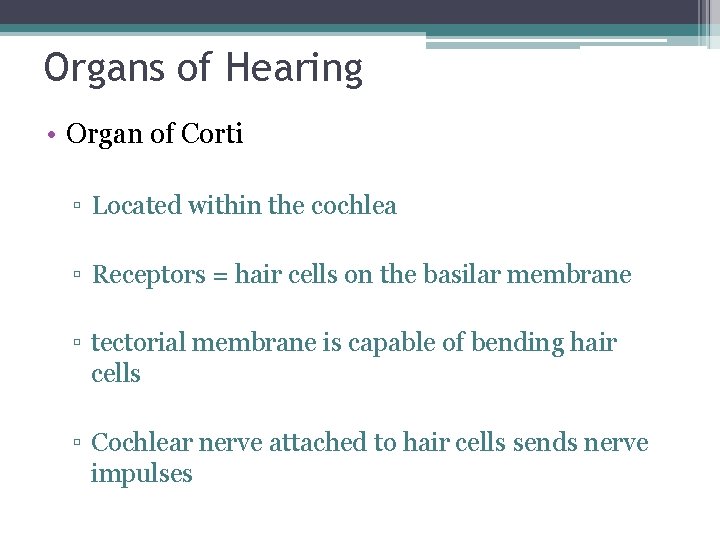 Organs of Hearing

• Organ of Corti

▫ Located within the cochlea

▫ Receptors = hair cells on the basilar membrane

▫ tectorial membrane is capable of bending hair cells

▫ Cochlear nerve attached to hair cells sends nerve impulses